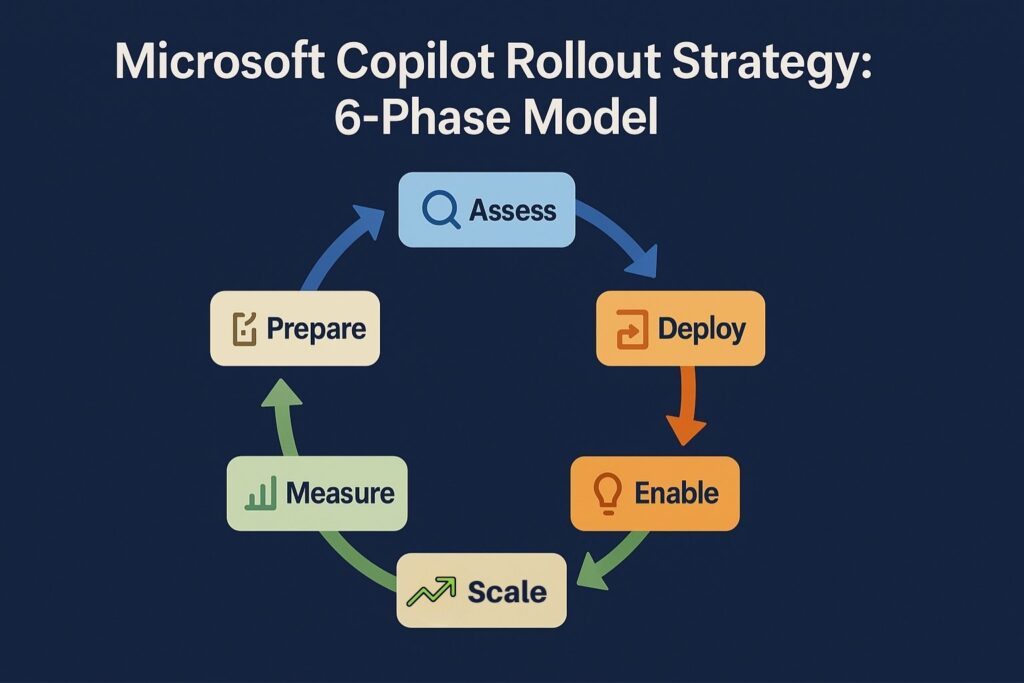 Microsoft Copilot Rollout Strategy: 6-Phase Model

Assess

Deploy

Enable

Scale

Measure

Prepare